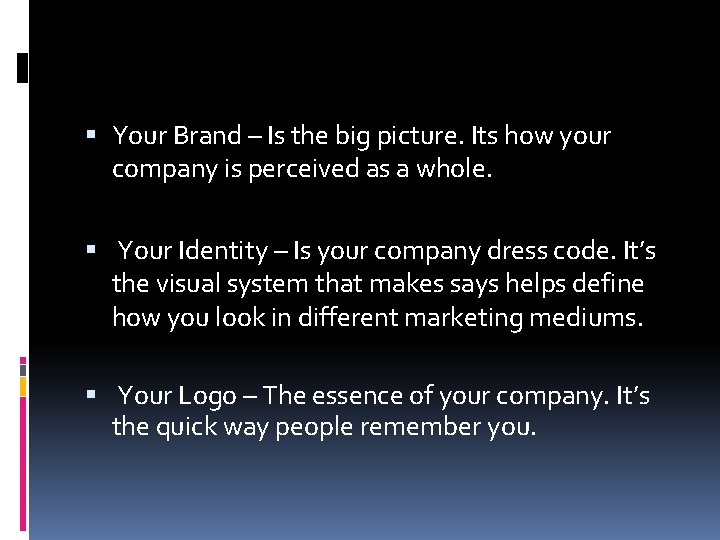 ▪ Your Brand – Is the big picture. Its how your company is perceived as a whole.

▪ Your Identity – Is your company dress code. It's the visual system that makes says helps define how you look in different marketing mediums.

▪ Your Logo – The essence of your company. It's the quick way people remember you.